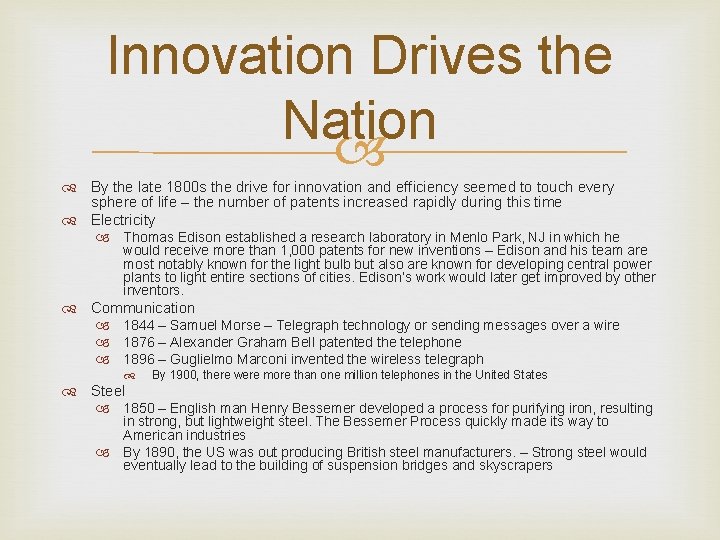 Innovation Drives the Nation

By the late 1800s the drive for innovation and efficiency seemed to touch every sphere of life – the number of patents increased rapidly during this time

Electricity

Thomas Edison established a research laboratory in Menlo Park, NJ in which he would receive more than 1,000 patents for new inventions – Edison and his team are most notably known for the light bulb but also are known for developing central power plants to light entire sections of cities. Edison's work would later get improved by other inventors.

Communication

1844 – Samuel Morse – Telegraph technology or sending messages over a wire

1876 – Alexander Graham Bell patented the telephone

1896 – Guglielmo Marconi invented the wireless telegraph

By 1900, there were more than one million telephones in the United States

Steel

1850 – English man Henry Bessemer developed a process for purifying iron, resulting in strong, but lightweight steel. The Bessemer Process quickly made its way to American industries

By 1890, the US was out producing British steel manufacturers. – Strong steel would eventually lead to the building of suspension bridges and skyscrapers